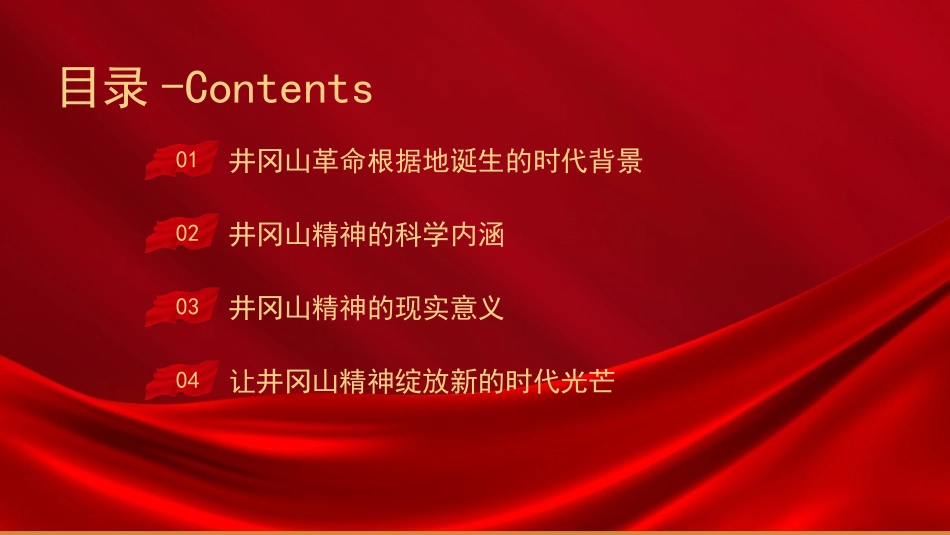 目录 -Contents

01 井冈山革命根据地诞生的时代背景

02 井冈山精神的科学内涵

03 井冈山精神的现实意义

04 让井冈山精神绽放新的时代光芒